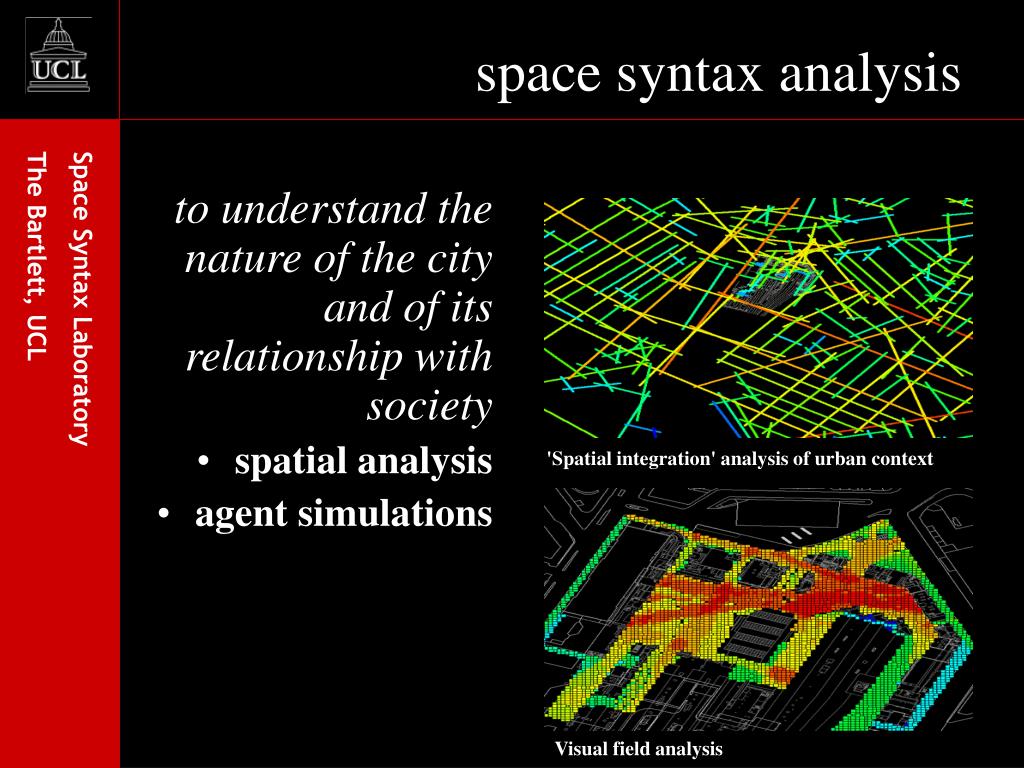 UCL

space syntax analysis

Space Syntax Laboratory
The Bartlett, UCL

to understand the nature of the city and of its relationship with society

• spatial analysis
• agent simulations

'Spatial integration' analysis of urban context

Visual field analysis